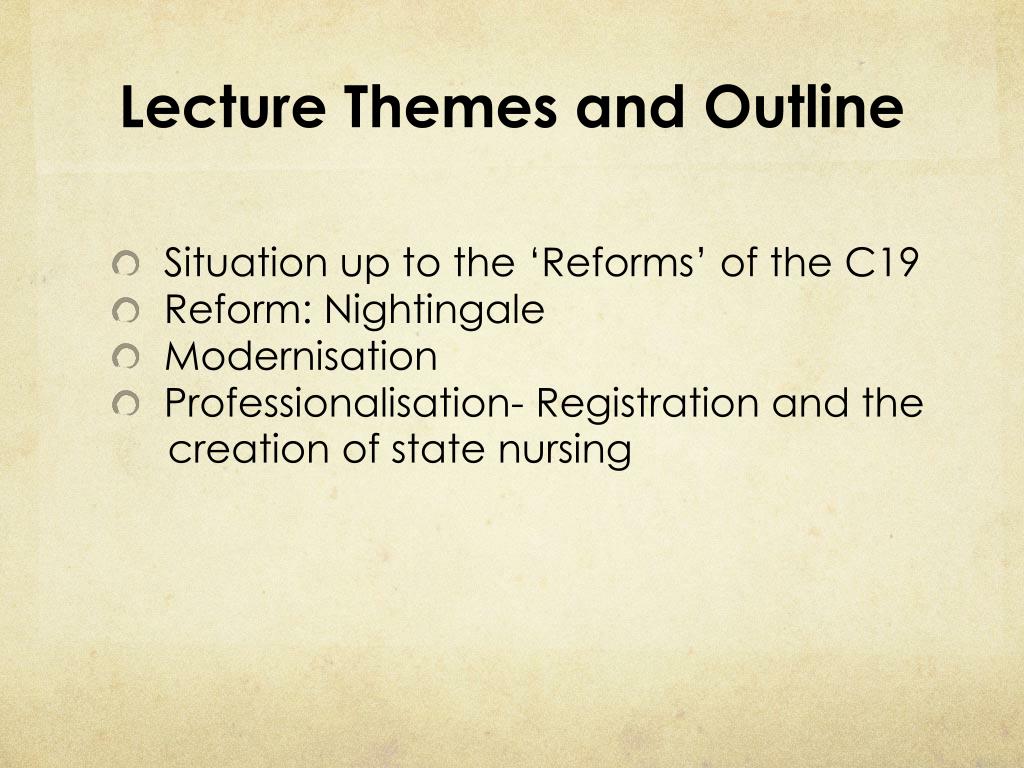 Lecture Themes and Outline

Situation up to the ‘Reforms’ of the C19
Reform: Nightingale
Modernisation
Professionalisation- Registration and the creation of state nursing